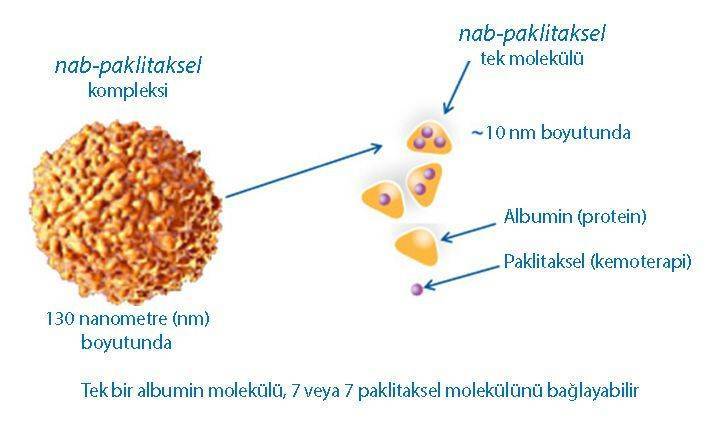 nab-paklitaksel
kompleksi

130 nanometre (nm)
boyutunda

nab-paklitaksel
tek molekülü

~10 nm boyutunda

Albumin (protein)

Paklitaksel (kemoterapi)

Tek bir albumin molekülü, 7 veya 7 paklitaksel molekülünü bağlayabilir